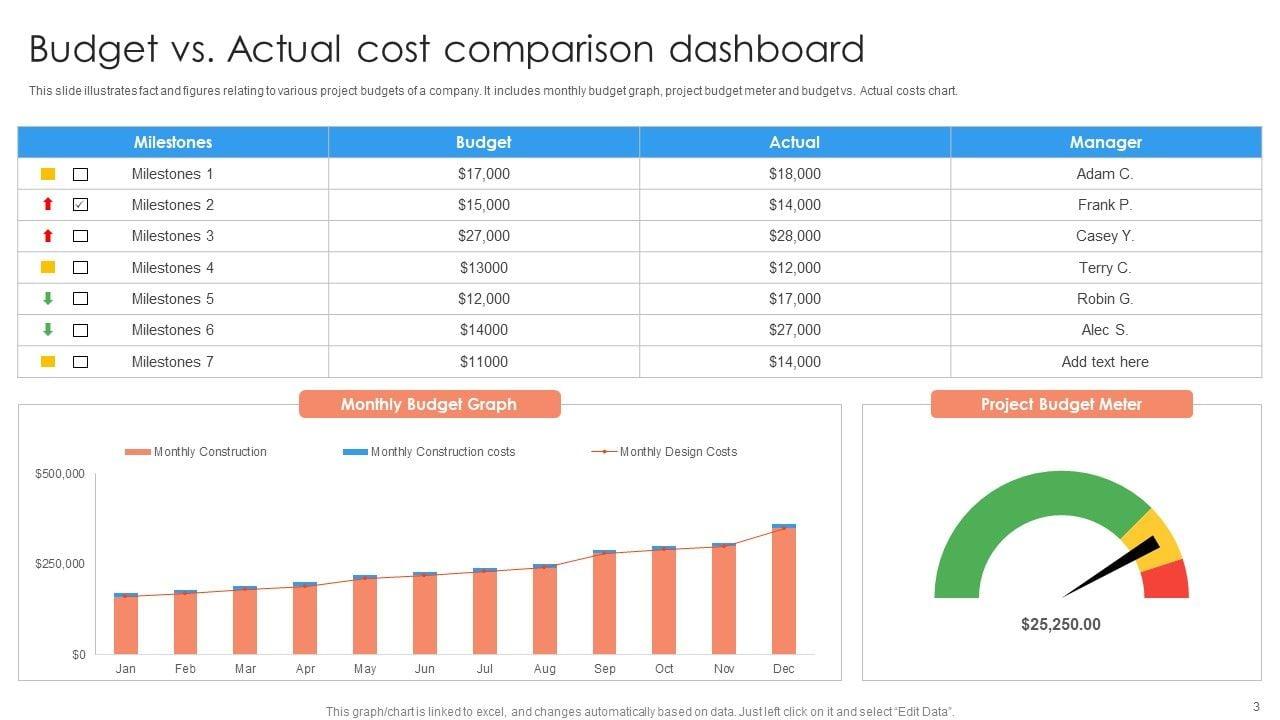 Budget vs. Actual cost comparison dashboard

This slide illustrates fact and figures relating to various project budgets of a company. It includes monthly budget graph, project budget meter and budget vs. Actual costs chart.

| Milestones | Budget | Actual | Manager |
|---|---|---|---|
| Milestones 1 | $17,000 | $18,000 | Adam C. |
| Milestones 2 | $15,000 | $14,000 | Frank P. |
| Milestones 3 | $27,000 | $28,000 | Casey Y. |
| Milestones 4 | $13000 | $12,000 | Terry C. |
| Milestones 5 | $12,000 | $17,000 | Robin G. |
| Milestones 6 | $14000 | $27,000 | Alec S. |
| Milestones 7 | $11000 | $14,000 | Add text here |

Monthly Budget Graph

Monthly Construction
Monthly Construction costs
Monthly Design Costs

$500,000
$250,000
$0

Jan Feb Mar Apr May Jun Jul Aug Sep Oct Nov Dec

Project Budget Meter

$25,250.00

This graph/chart is linked to excel, and changes automatically based on data. Just left click on it and select "Edit Data".

3